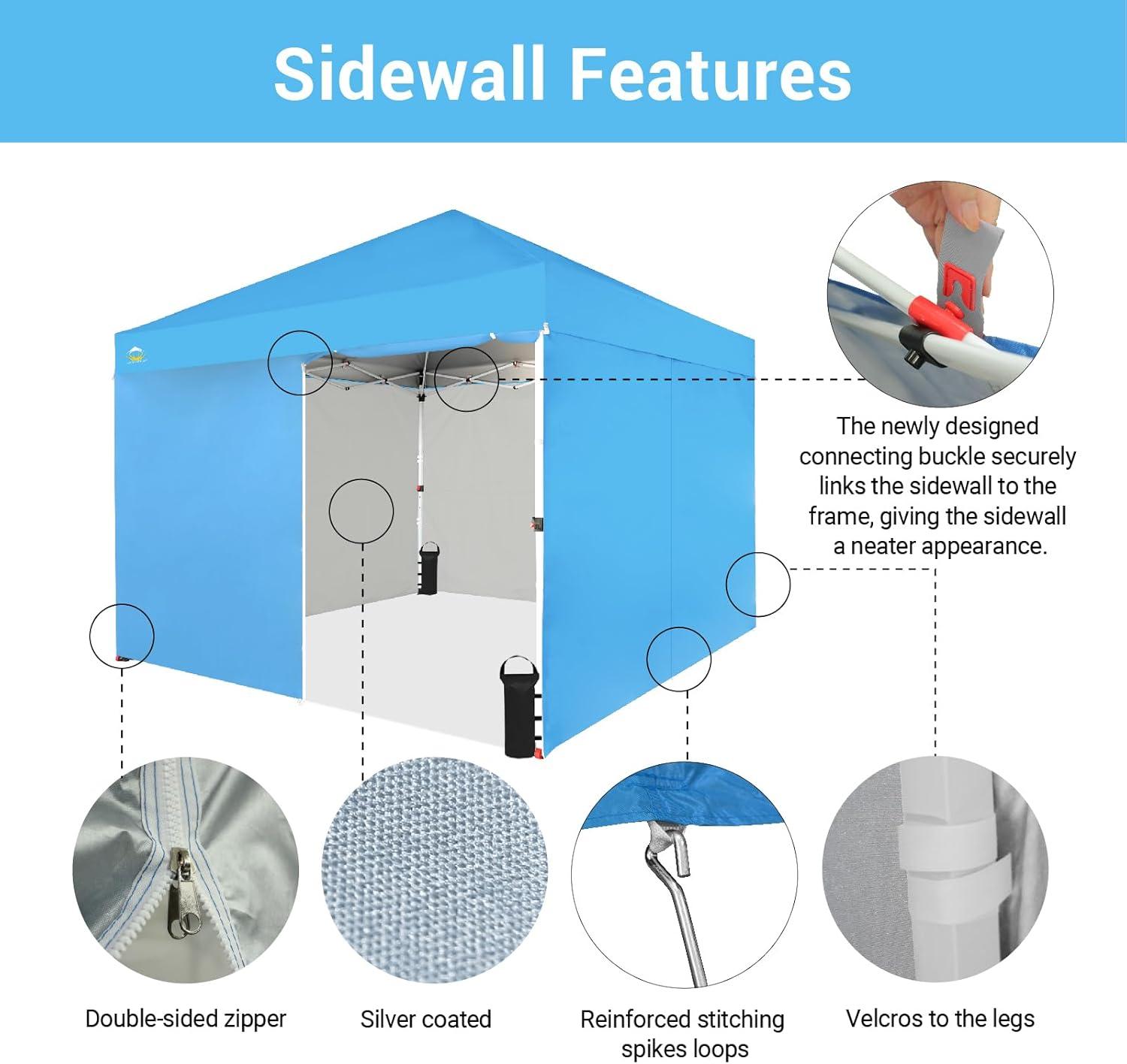 Sidewall Features

The newly designed connecting buckle securely links the sidewall to the frame, giving the sidewall a neater appearance.

Double-sided zipper

Silver coated

Reinforced stitching spikes loops

Velcros to the legs